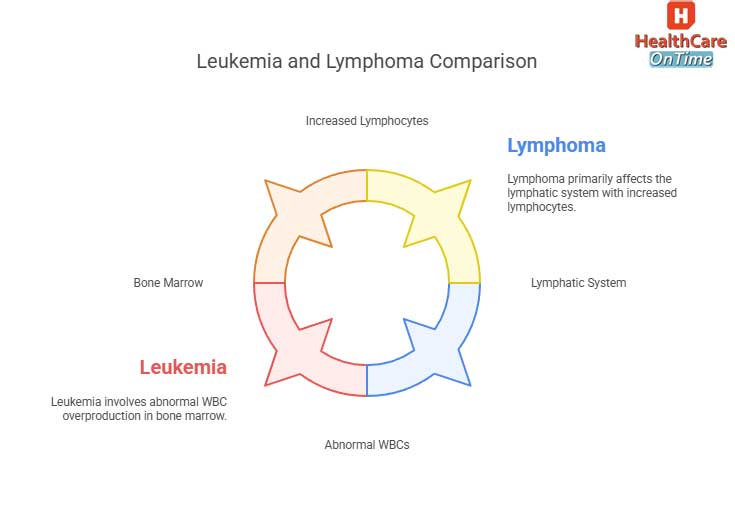 H
HealthCare
OnTime

Leukemia and Lymphoma Comparison

Increased Lymphocytes

Lymphoma

Lymphoma primarily affects the lymphatic system with increased lymphocytes.

Bone Marrow

Lymphatic System

Leukemia

Leukemia involves abnormal WBC overproduction in bone marrow.

Abnormal WBCs